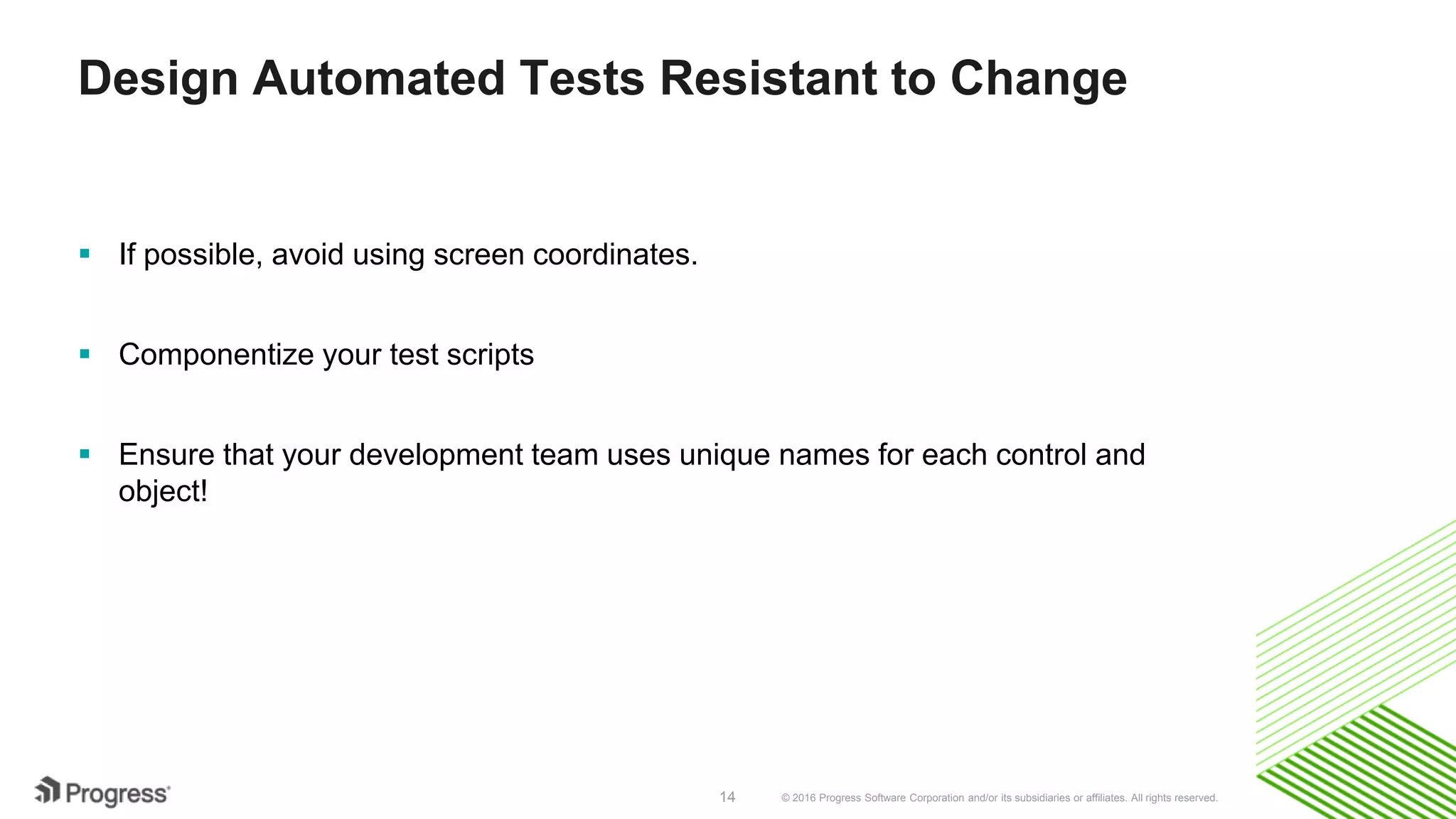 Design Automated Tests Resistant to Change

▪ If possible, avoid using screen coordinates.

▪ Componentize your test scripts

▪ Ensure that your development team uses unique names for each control and object!

Progress

14

© 2016 Progress Software Corporation and/or its subsidiaries or affiliates. All rights reserved.